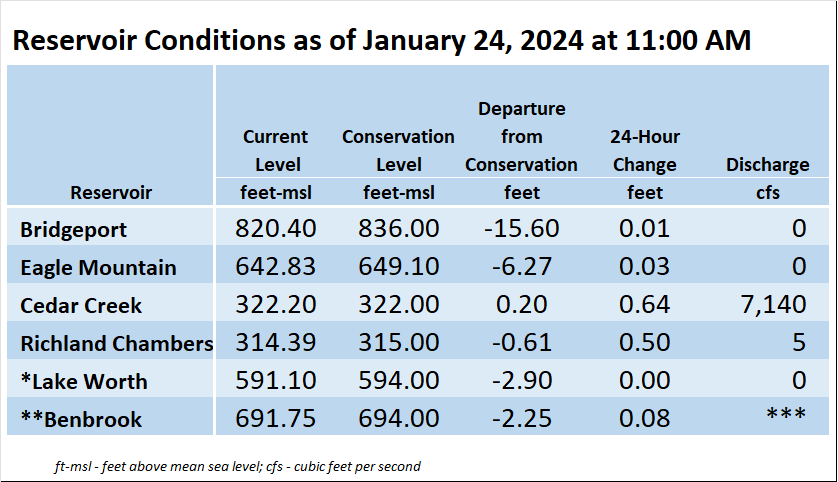 Reservoir Conditions as of January 24, 2024 at 11:00 AM

| Reservoir | Current Level feet-msl | Conservation Level feet-msl | Departure from Conservation feet | 24-Hour Change feet | Discharge cfs |
|---|---|---|---|---|---|
| Bridgeport | 820.40 | 836.00 | -15.60 | 0.01 | 0 |
| Eagle Mountain | 642.83 | 649.10 | -6.27 | 0.03 | 0 |
| Cedar Creek | 322.20 | 322.00 | 0.20 | 0.64 | 7,140 |
| Richland Chambers | 314.39 | 315.00 | -0.61 | 0.50 | 5 |
| *Lake Worth | 591.10 | 594.00 | -2.90 | 0.00 | 0 |
| **Benbrook | 691.75 | 694.00 | -2.25 | 0.08 | *** |

ft-msl - feet above mean sea level; cfs - cubic feet per second